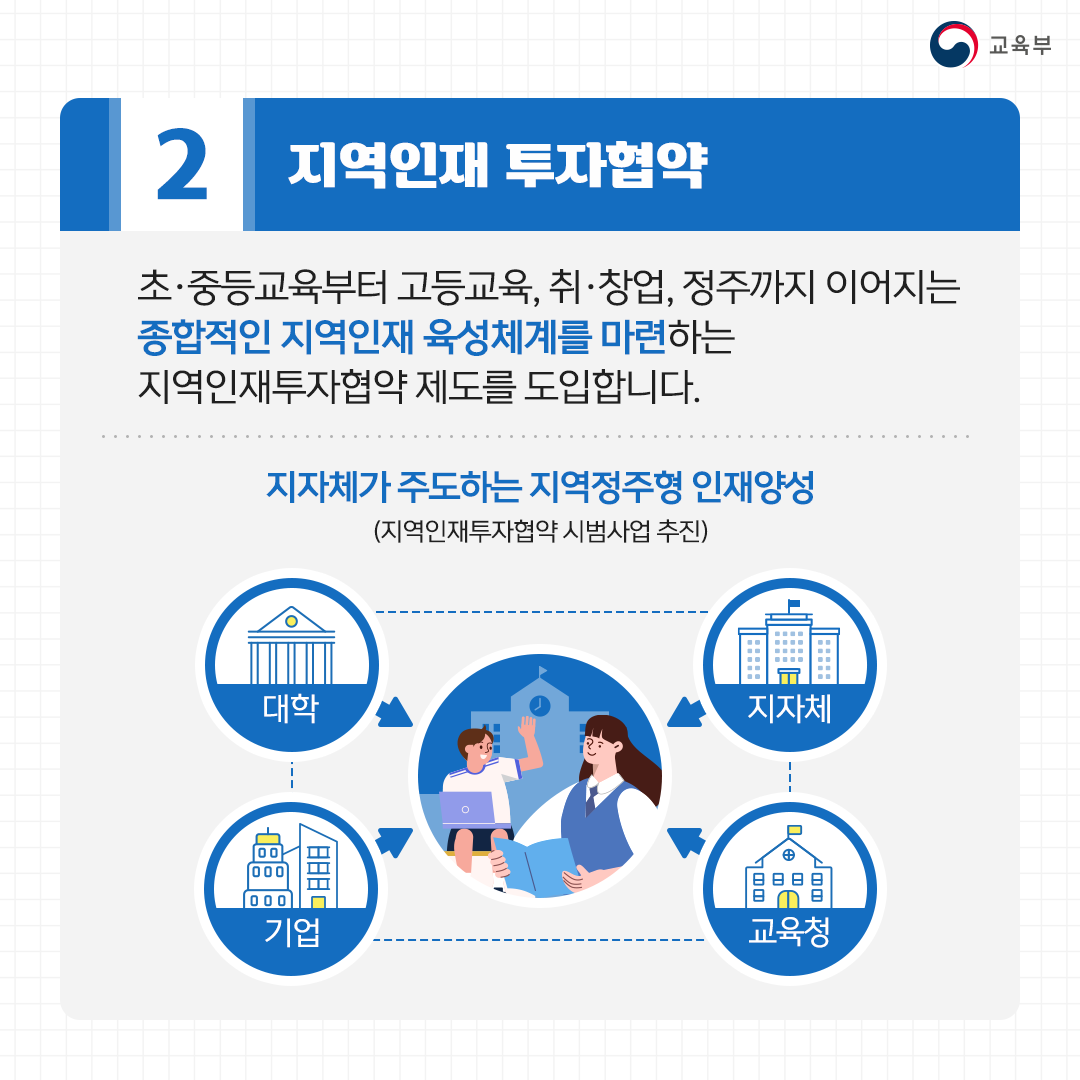 교육부

2 지역인재 투자협약

초·중등교육부터 고등교육, 취·창업, 정주까지 이어지는 종합적인 지역인재 육성체계를 마련하는 지역인재투자협약 제도를 도입합니다.

지자체가 주도하는 지역정주형 인재양성
(지역인재투자협약 시범사업 추진)

대학
지자체
기업
교육청